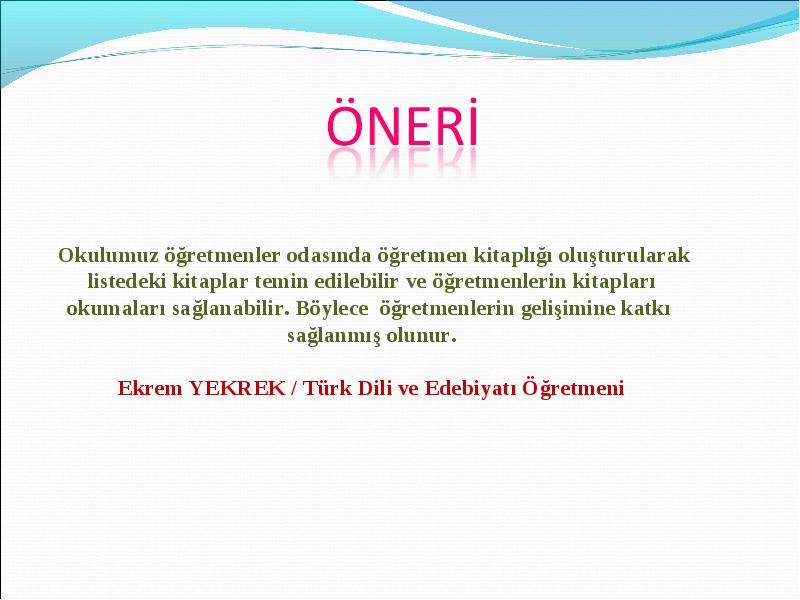 ÖNERİ

Okulumuz öğretmenler odasında öğretmen kitaplığı oluşturularak listedeki kitaplar temin edilebilir ve öğretmenlerin kitapları okumaları sağlanabilir. Böylece öğretmenlerin gelişimine katkı sağlanmış olunur.

Ekrem YEKREK / Türk Dili ve Edebiyatı Öğretmeni